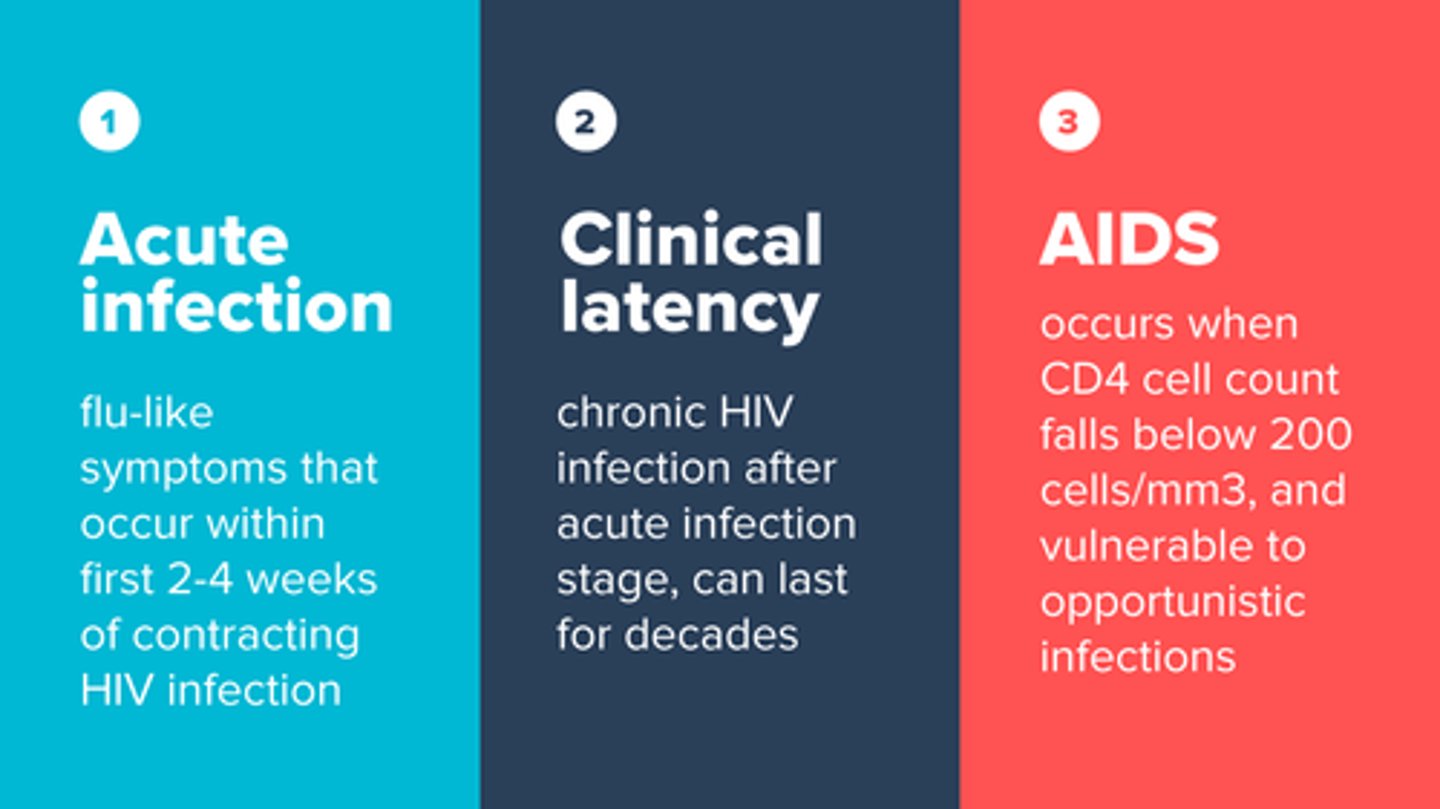 1

Acute infection

flu-like symptoms that occur within first 2-4 weeks of contracting HIV infection

2

Clinical latency

chronic HIV infection after acute infection stage, can last for decades

3

AIDS

occurs when CD4 cell count falls below 200 cells/mm3, and vulnerable to opportunistic infections